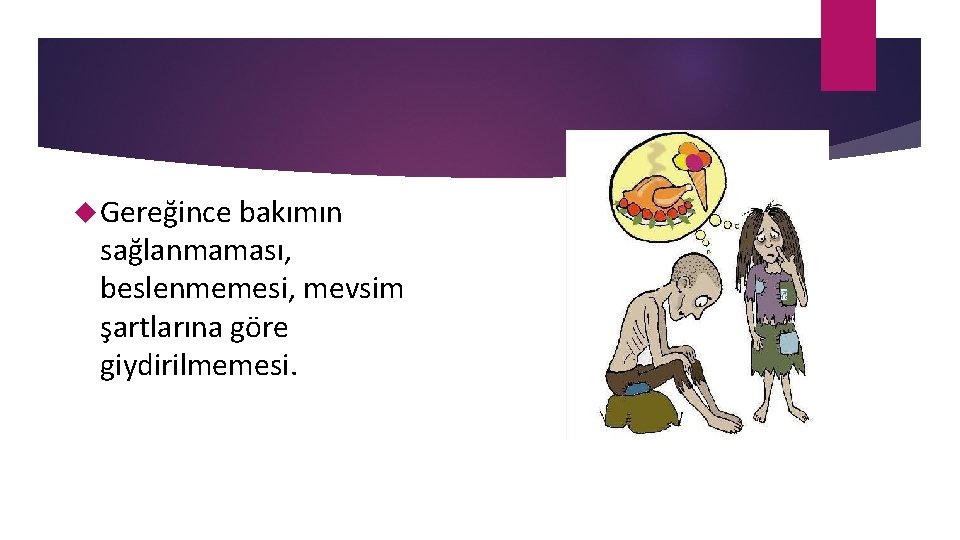 Gereğince bakımın sağlanmaması, beslenmemesi, mevsim şartlarına göre giydirilmemesi.